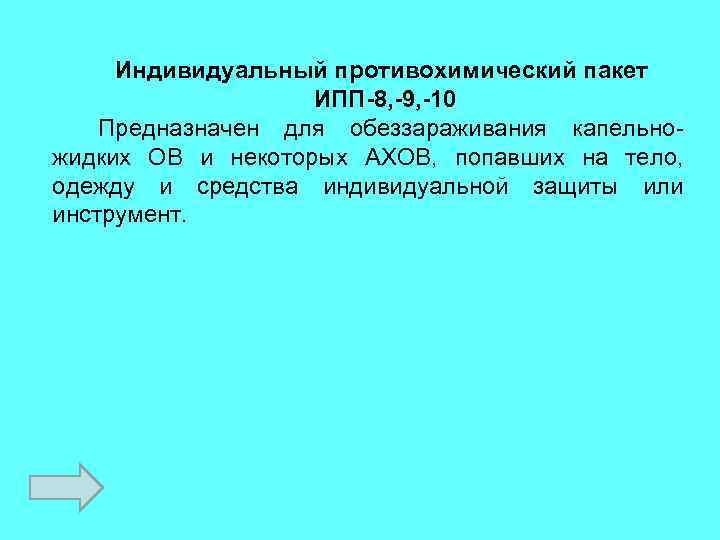 Индивидуальный противохимический пакет ИПП-8,-9,-10

Предназначен для обеззараживания капельно-жидких ОВ и некоторых АХОВ, попавших на тело, одежду и средства индивидуальной защиты или инструмент.